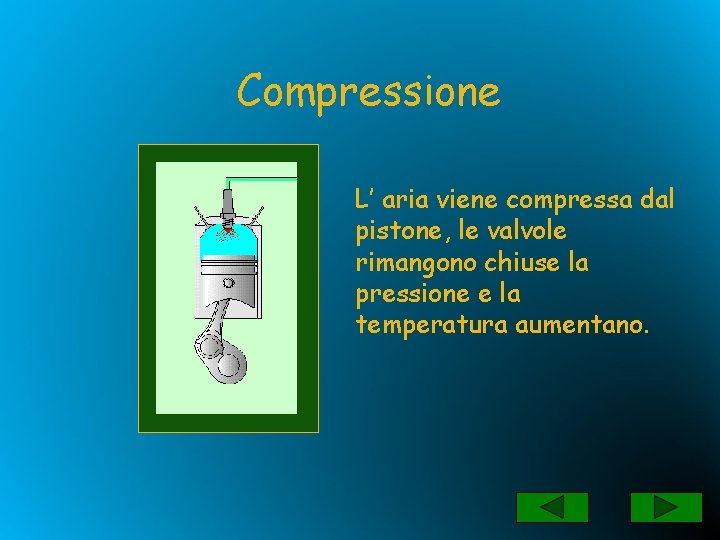 Compressione

L’ aria viene compressa dal pistone, le valvole rimangono chiuse la pressione e la temperatura aumentano.